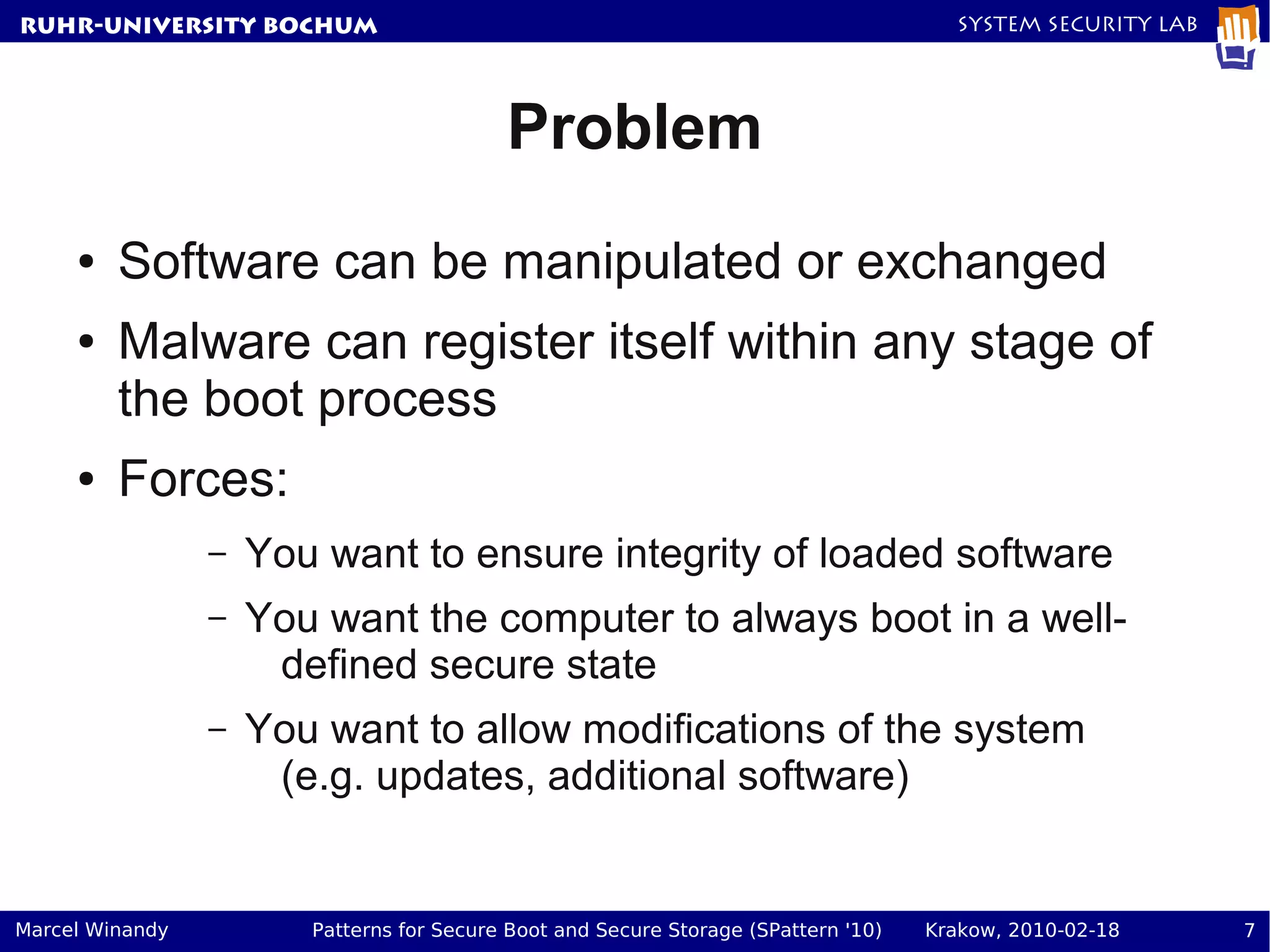 RUHR-UNIVERSITY BOCHUM

SYSTEM SECURITY LAB

Problem

• Software can be manipulated or exchanged
• Malware can register itself within any stage of the boot process
• Forces:
– You want to ensure integrity of loaded software
– You want the computer to always boot in a well-defined secure state
– You want to allow modifications of the system (e.g. updates, additional software)

Marcel Winandy Patterns for Secure Boot and Secure Storage (SPattern '10) Krakow, 2010-02-18 7